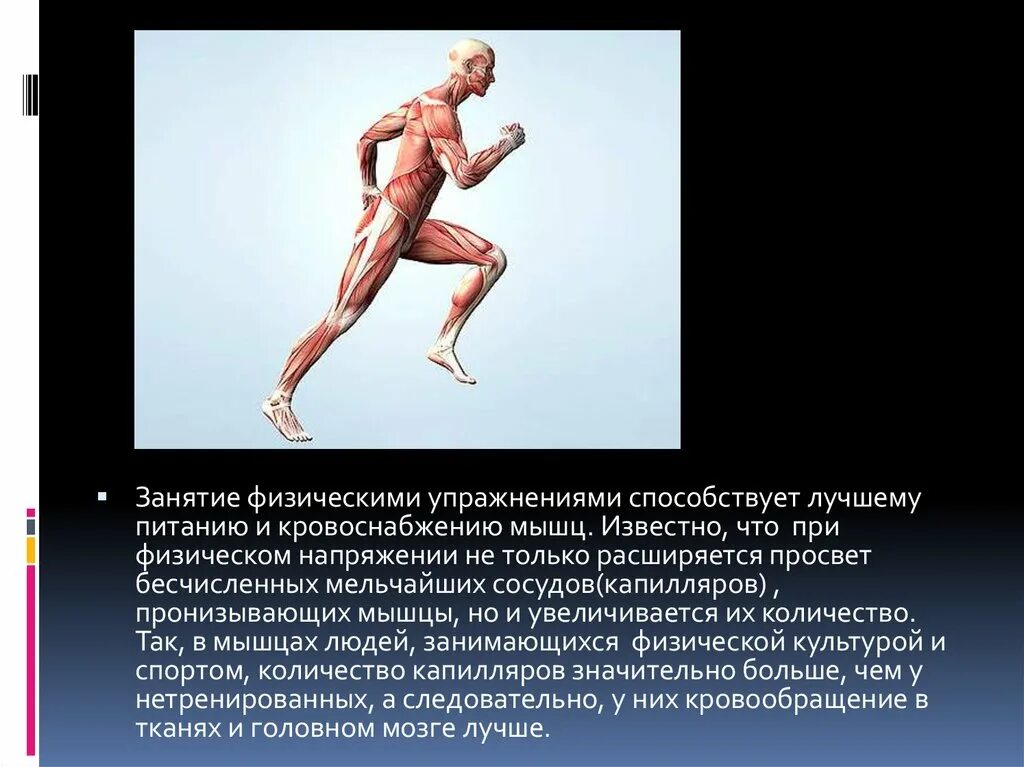 Занятие физическими упражнениями способствует лучшему питанию и кровоснабжению мышц. Известно, что при физическом напряжении не только расширяется просвет бесчисленных мельчайших сосудов(капилляров) , пронизывающих мышцы, но и увеличивается их количество. Так, в мышцах людей, занимающихся физической культурой и спортом, количество капилляров значительно больше, чем у нетренированных, а следовательно, у них кровообращение в тканях и головном мозге лучше.